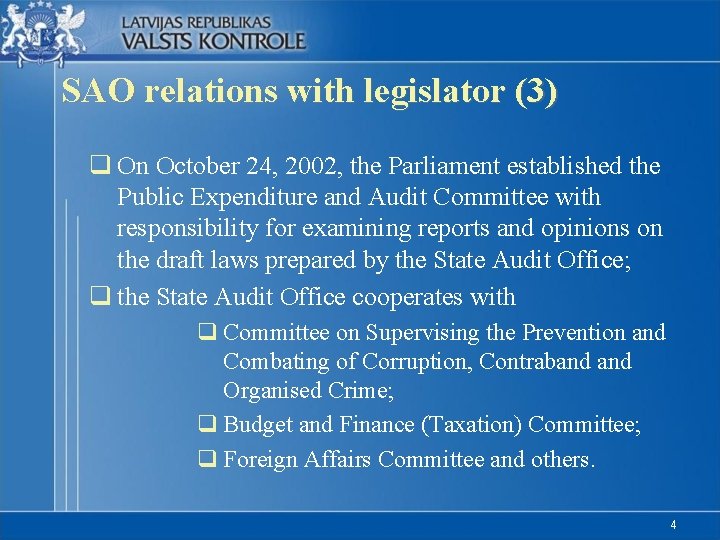 LATVIJAS REPUBLIKAS
VALSTS KONTROLE

SAO relations with legislator (3)

❑ On October 24, 2002, the Parliament established the Public Expenditure and Audit Committee with responsibility for examining reports and opinions on the draft laws prepared by the State Audit Office;

❑ the State Audit Office cooperates with

❑ Committee on Supervising the Prevention and Combating of Corruption, Contraband and Organised Crime;

❑ Budget and Finance (Taxation) Committee;

❑ Foreign Affairs Committee and others.

4